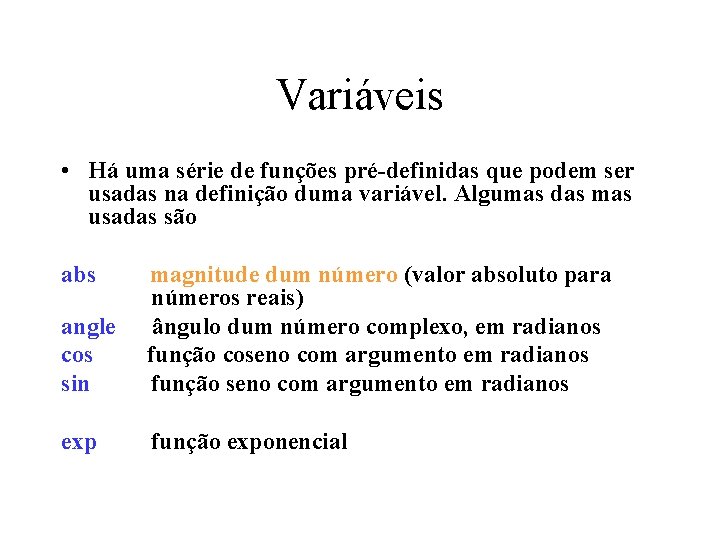 Variáveis

• Há uma série de funções pré-definidas que podem ser usadas na definição duma variável. Algumas das mas usadas são

abs magnitude dum número (valor absoluto para números reais)
angle ângulo dum número complexo, em radianos
cos função coseno com argumento em radianos
sin função seno com argumento em radianos

exp função exponencial